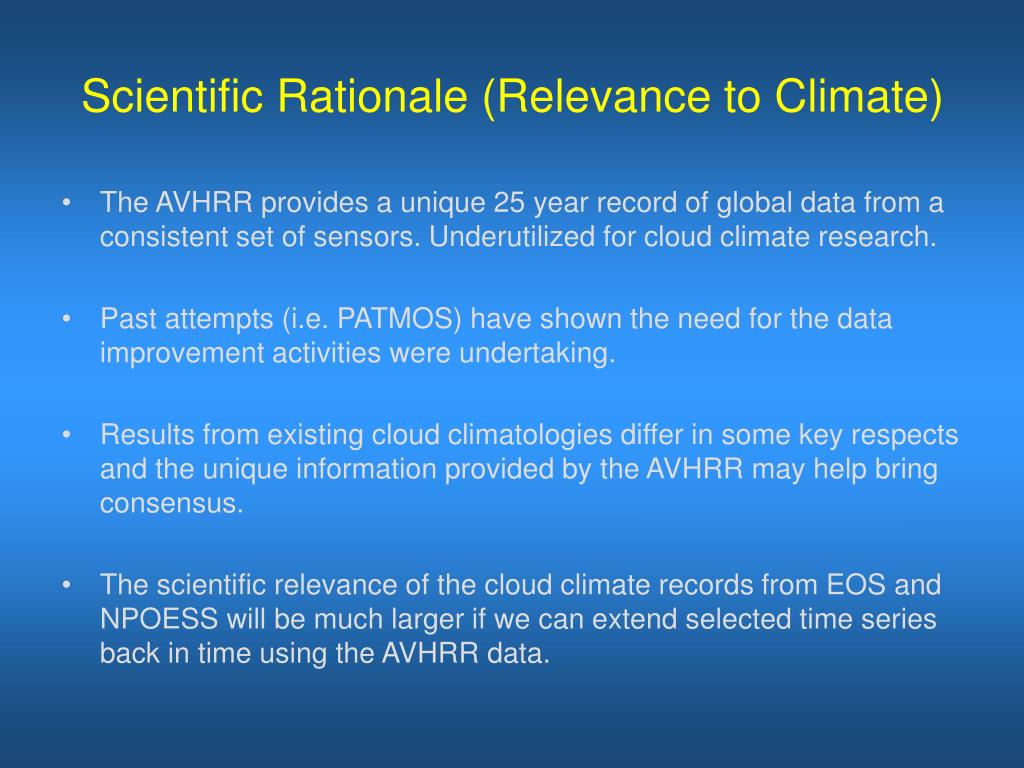 Scientific Rationale (Relevance to Climate)

• The AVHRR provides a unique 25 year record of global data from a consistent set of sensors. Underutilized for cloud climate research.

• Past attempts (i.e. PATMOS) have shown the need for the data improvement activities were undertaking.

• Results from existing cloud climatologies differ in some key respects and the unique information provided by the AVHRR may help bring consensus.

• The scientific relevance of the cloud climate records from EOS and NPOESS will be much larger if we can extend selected time series back in time using the AVHRR data.